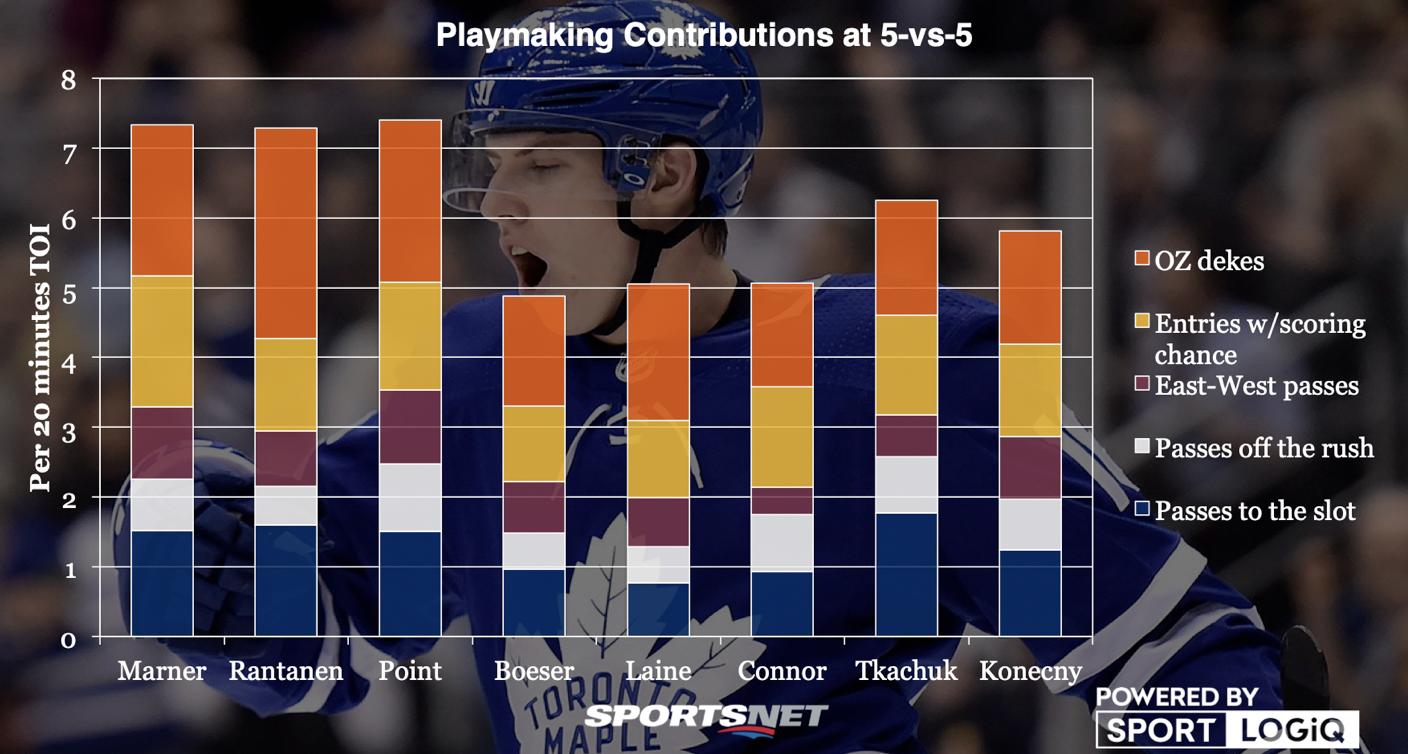 Playmaking Contributions at 5-vs-5

Per 20 minutes TOI

8
7
6
5
4
3
2
1
0

Marner
Rantanen
Point
Boeser
Laine
Connor
Tkachuk
Konecny

OZ dekes
Entries w/scoring chance
East-West passes
Passes off the rush
Passes to the slot

TORONTO MAPLE

SPORTSNET

POWERED BY
SPORT LOGiQ